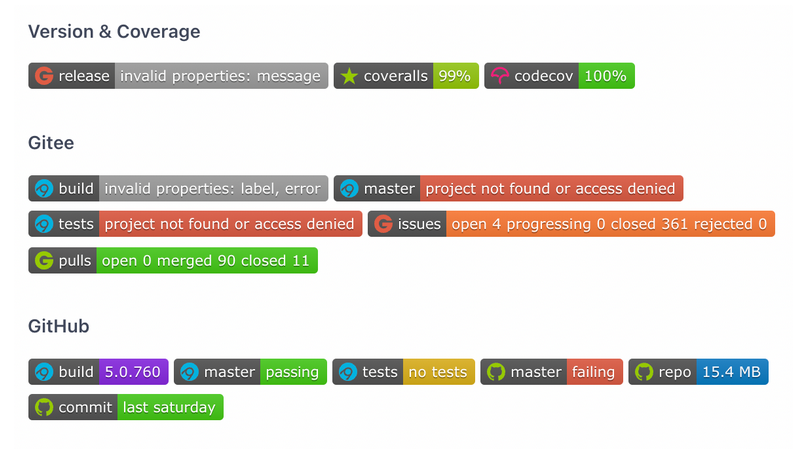 Version & Coverage

release invalid properties: message coveralls 99% codecov 100%

Gitee

build invalid properties: label, error master project not found or access denied
tests project not found or access denied issues open 4 progressing 0 closed 361 rejected 0
pulls open 0 merged 90 closed 11

GitHub

build 5.0.760 master passing tests no tests master failing repo 15.4 MB
commit last saturday